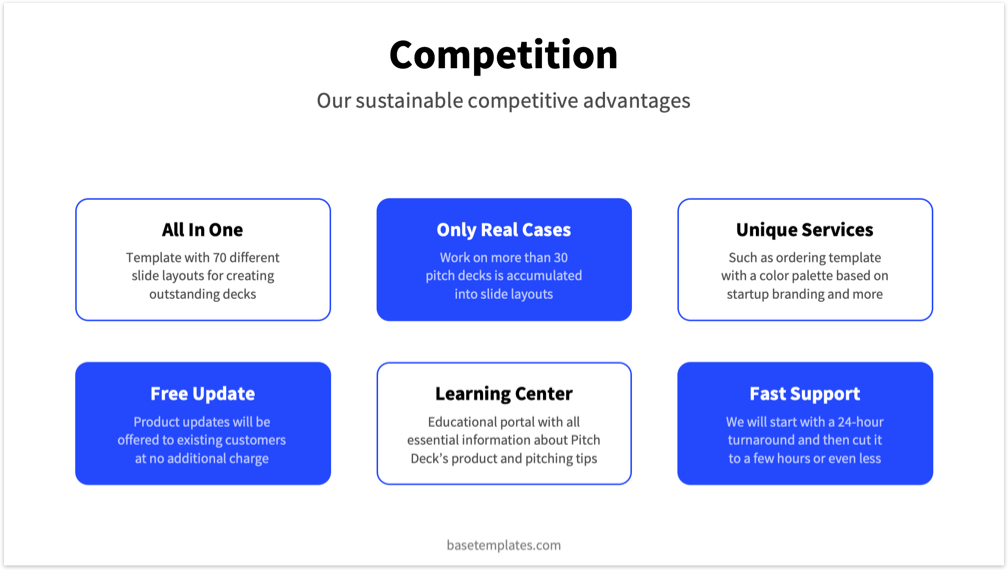 Competition

Our sustainable competitive advantages

All In One

Template with 70 different slide layouts for creating outstanding decks

Only Real Cases

Work on more than 30 pitch decks is accumulated into slide layouts

Unique Services

Such as ordering template with a color palette based on startup branding and more

Free Update

Product updates will be offered to existing customers at no additional charge

Learning Center

Educational portal with all essential information about Pitch Deck's product and pitching tips

Fast Support

We will start with a 24-hour turnaround and then cut it to a few hours or even less

basetemplates.com